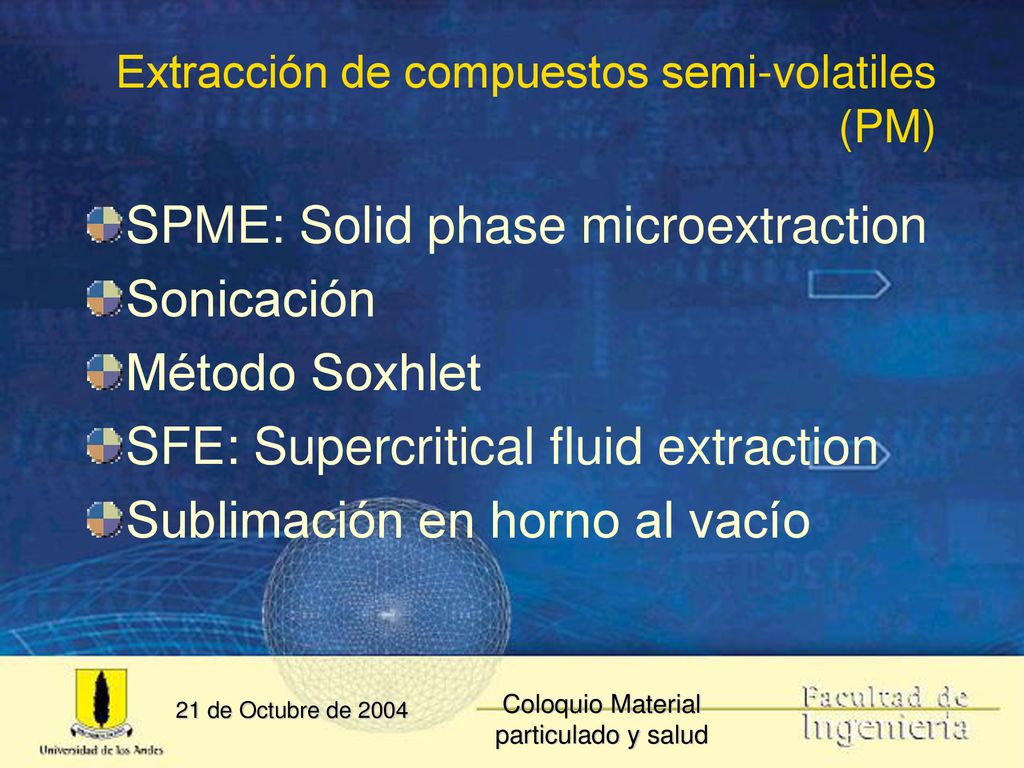 Extracción de compuestos semi-volatiles (PM)

SPME: Solid phase microextraction
Sonicación
Método Soxhlet
SFE: Supercritical fluid extraction
Sublimación en horno al vacío

Universidad de los Andes

21 de Octubre de 2004

Coloquio Material particulado y salud

Facultad de Ingeniería